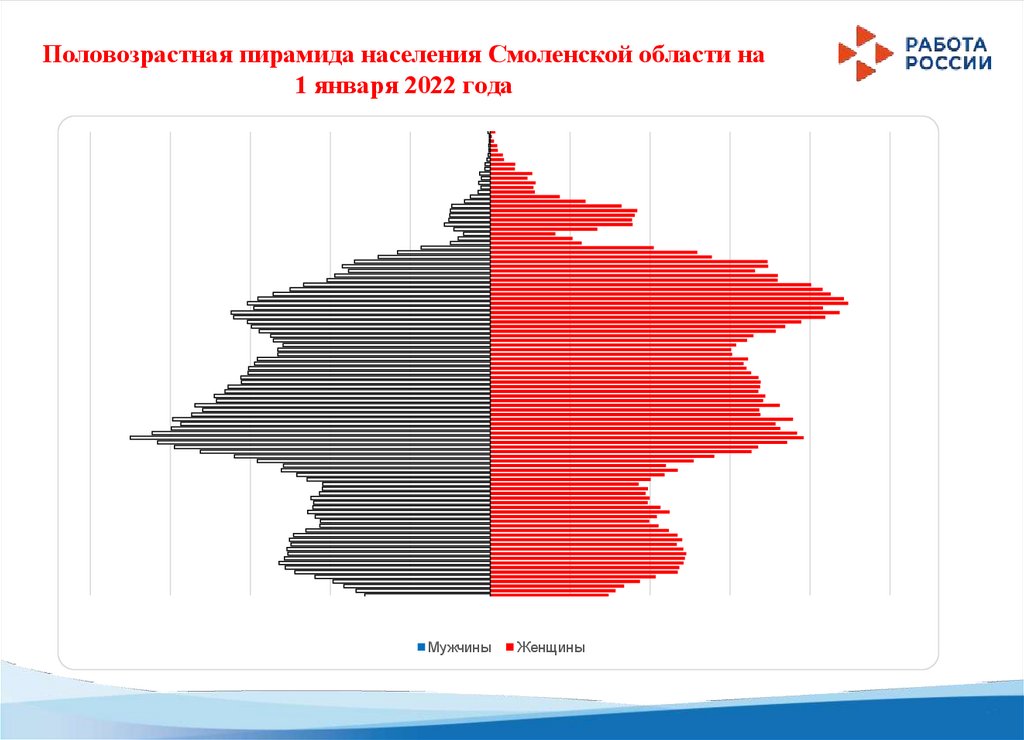 Половозрастная пирамида населения Смоленской области на 1 января 2022 года

РАБОТА РОССИИ

Мужчины Женщины